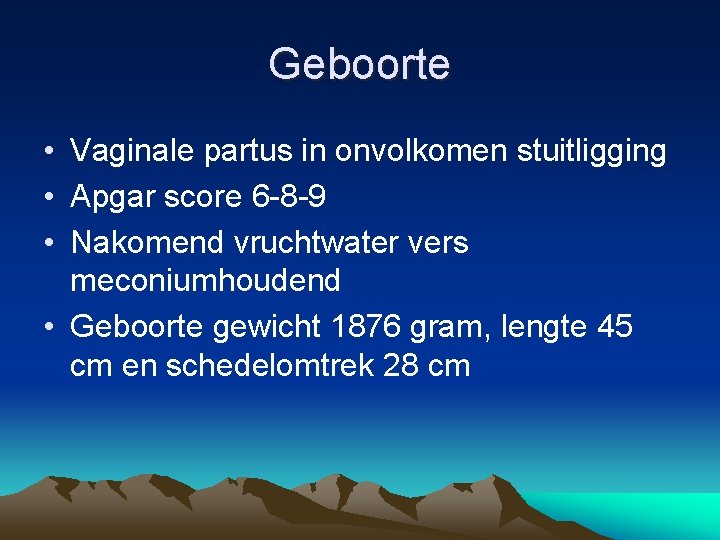 Geboorte

• Vaginale partus in onvolkomen stuitligging
• Apgar score 6-8-9
• Nakomend vruchtwater vers meconiumhoudend
• Geboorte gewicht 1876 gram, lengte 45 cm en schedelomtrek 28 cm